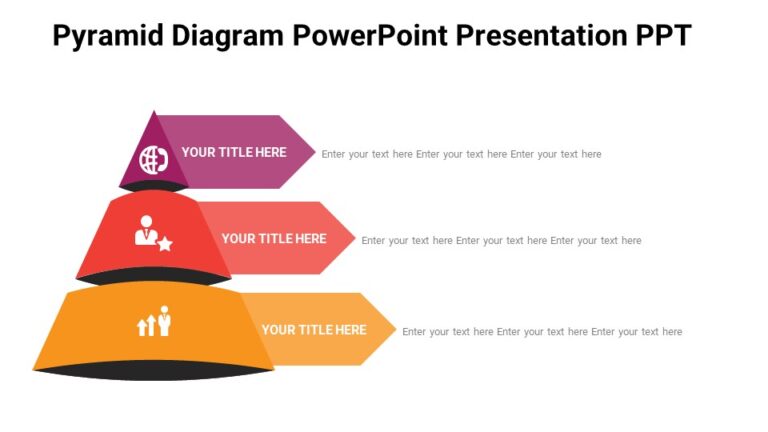 Pyramid Diagram PowerPoint Presentation PPT

YOUR TITLE HERE

Enter your text here Enter your text here Enter your text here

YOUR TITLE HERE

Enter your text here Enter your text here Enter your text here

YOUR TITLE HERE

Enter your text here Enter your text here Enter your text here